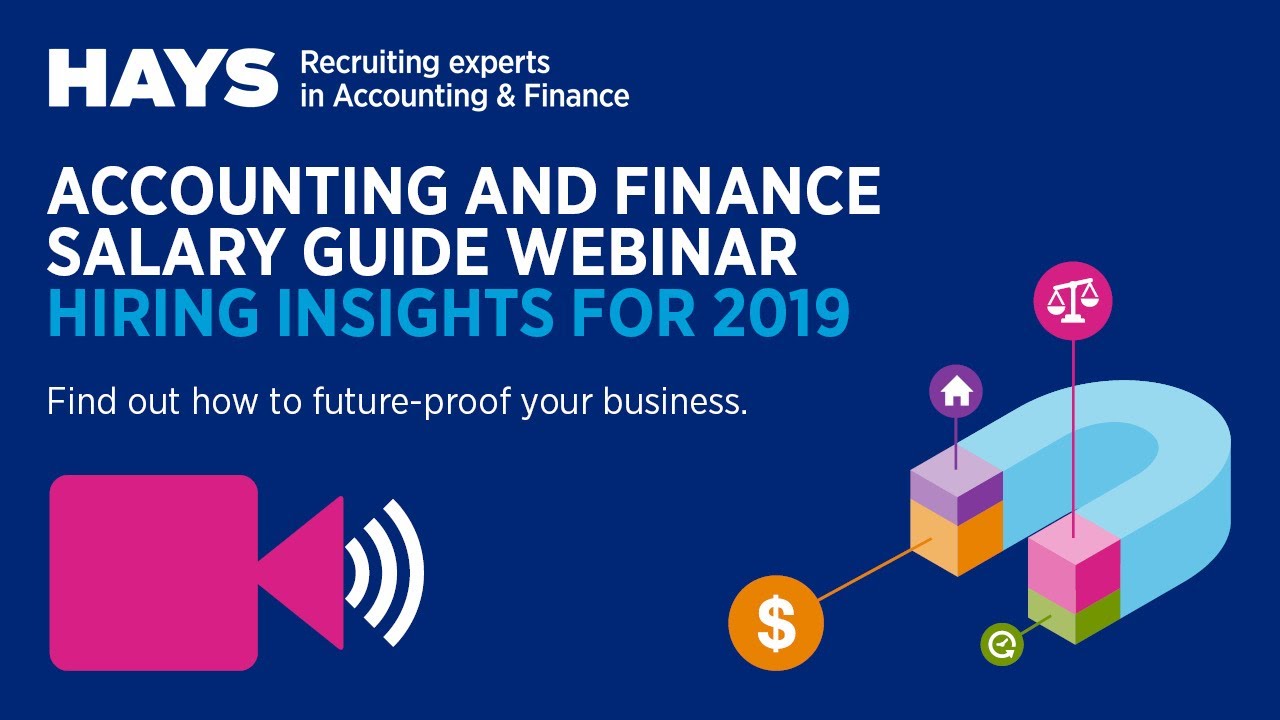 HAYS Recruiting experts in Accounting & Finance

ACCOUNTING AND FINANCE SALARY GUIDE WEBINAR
HIRING INSIGHTS FOR 2019

Find out how to future-proof your business.

$